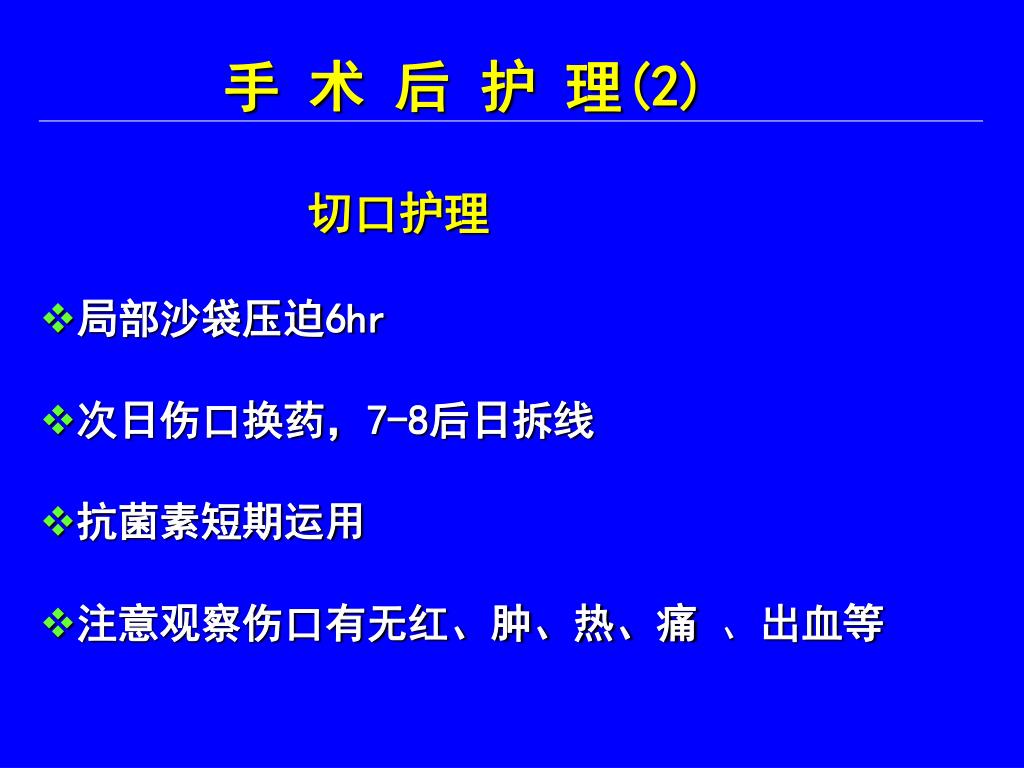 手 术 后 护 理(2)

切口护理

❖局部沙袋压迫6hr

❖次日伤口换药，7-8后日拆线

❖抗菌素短期运用

❖注意观察伤口有无红、肿、热、痛 、出血等